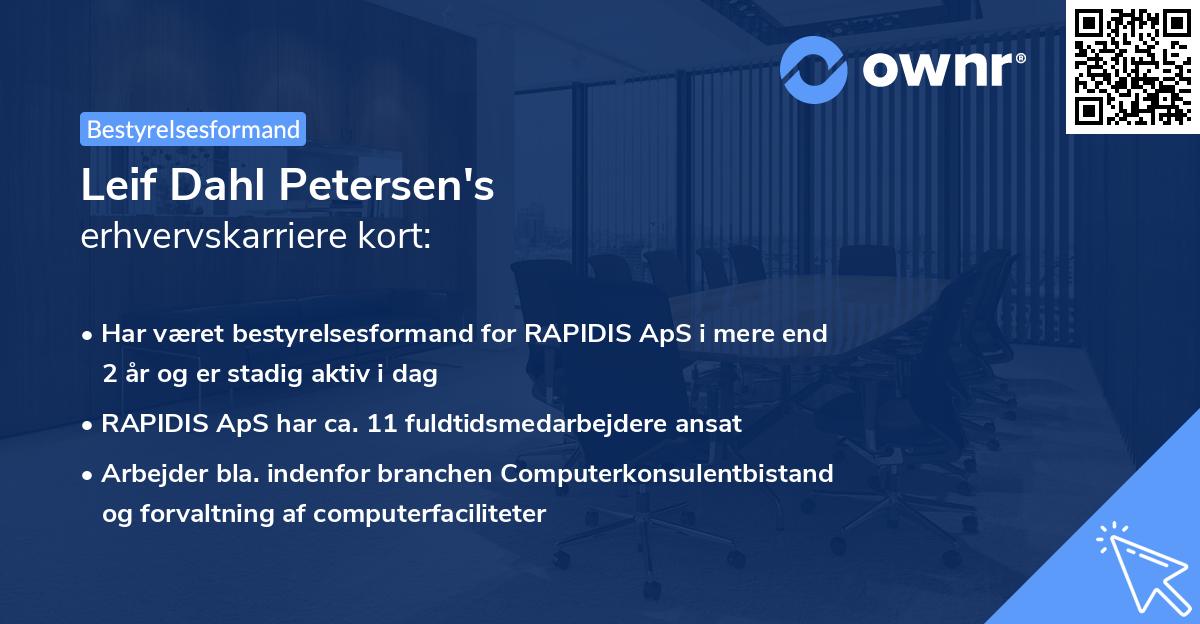 ownr®

Bestyrelsesformand

Leif Dahl Petersen's
erhvervskarriere kort:

• Har været bestyrelsesformand for RAPIDIS ApS i mere end 2 år og er stadig aktiv i dag
• RAPIDIS ApS har ca. 11 fuldtidsmedarbejdere ansat
• Arbejder bla. indenfor branchen Computerkonsulentbistand og forvaltning af computerfaciliteter